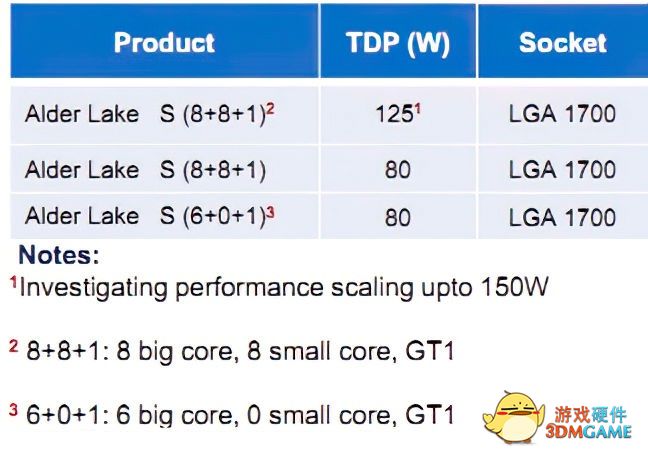 | Product | TDP (W) | Socket |
|---|---|---|
| Alder Lake S (8+8+1)$^2$ | 125$^1$ | LGA 1700 |
| Alder Lake S (8+8+1) | 80 | LGA 1700 |
| Alder Lake S (6+0+1)$^3$ | 80 | LGA 1700 |

Notes:

$^1$Investigating performance scaling upto 150W

$^2$ 8+8+1: 8 big core, 8 small core, GT1

$^3$ 6+0+1: 6 big core, 0 small core, GT1

游戏硬件
3DMGAME